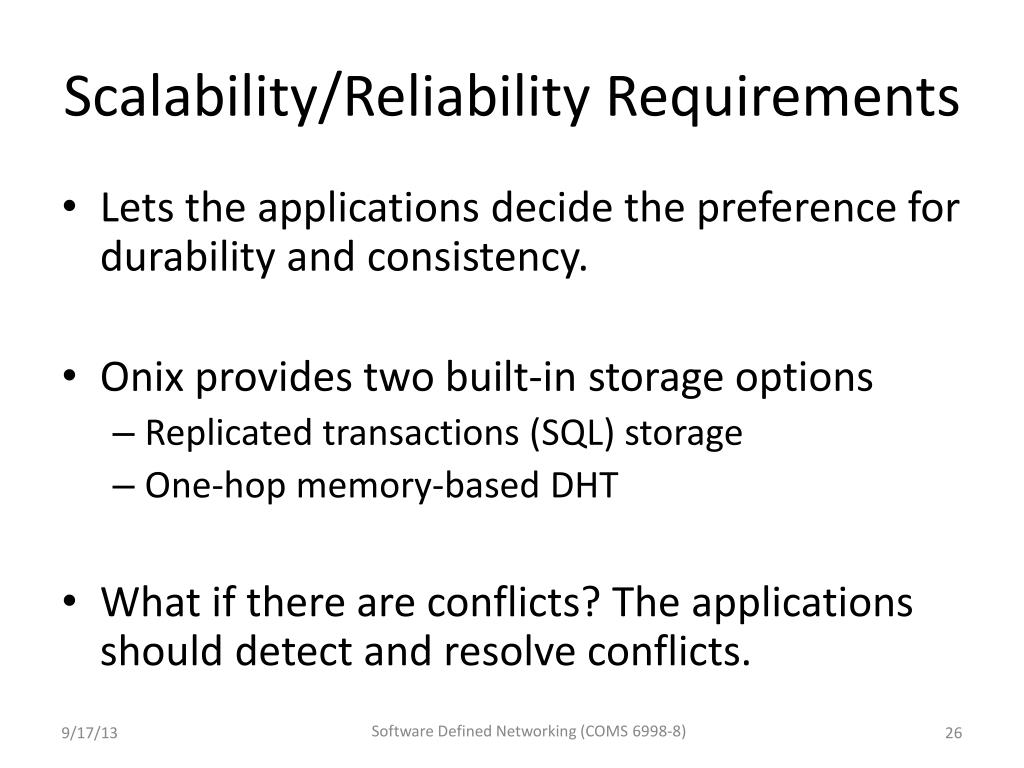 Scalability/Reliability Requirements

• Lets the applications decide the preference for durability and consistency.

• Onix provides two built-in storage options
– Replicated transactions (SQL) storage
– One-hop memory-based DHT

• What if there are conflicts? The applications should detect and resolve conflicts.

9/17/13

Software Defined Networking (COMS 6998-8)

26